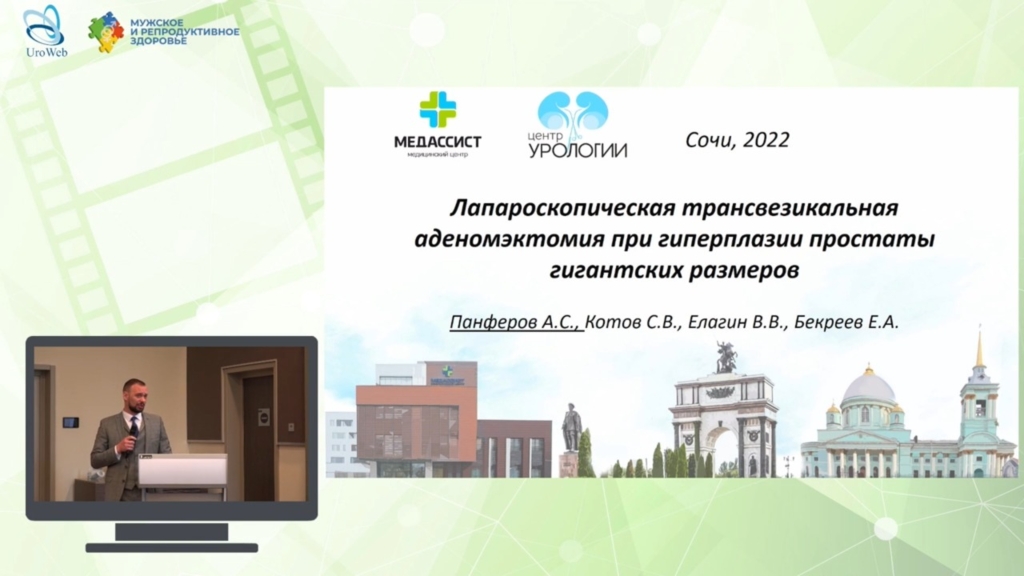 UroWeb

МУЖСКОЕ И РЕПРОДУКТИВНОЕ ЗДОРОВЬЕ

МЕДАССИСТ
медицинский центр

центр УРОЛОГИИ

Сочи, 2022

Лапароскопическая трансвезикальная аденомэктомия при гиперплазии простаты гигантских размеров

Панферов А.С., Котов С.В., Елагин В.В., Бекреев Е.А.